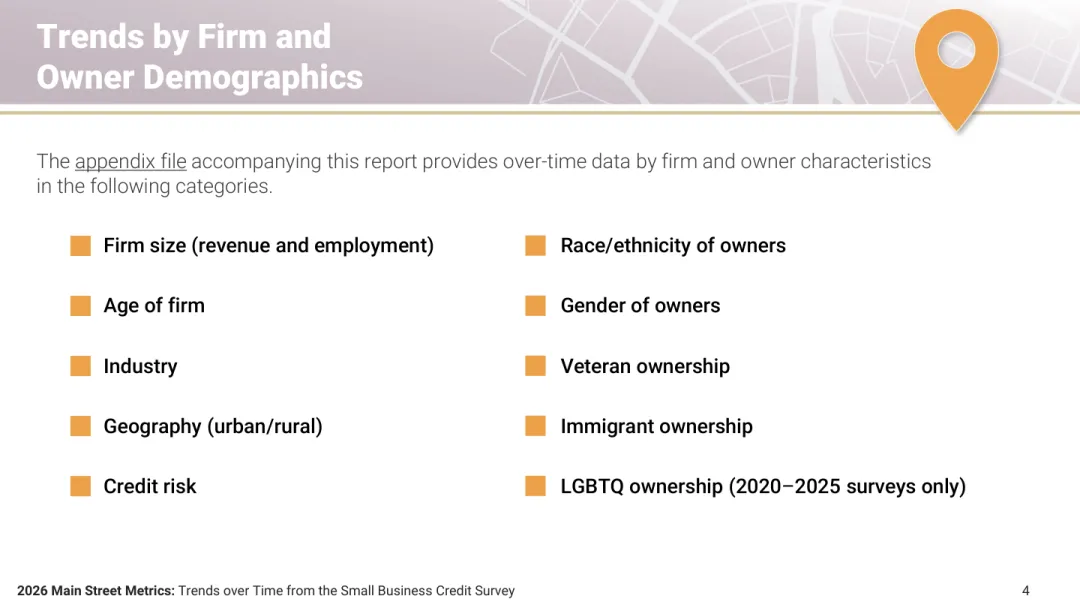 Trends by Firm and Owner Demographics

The appendix file accompanying this report provides over-time data by firm and owner characteristics in the following categories.

Firm size (revenue and employment)

Age of firm

Industry

Geography (urban/rural)

Credit risk

Race/ethnicity of owners

Gender of owners

Veteran ownership

Immigrant ownership

LGBTQ ownership (2020–2025 surveys only)

2026 Main Street Metrics: Trends over Time from the Small Business Credit Survey

4